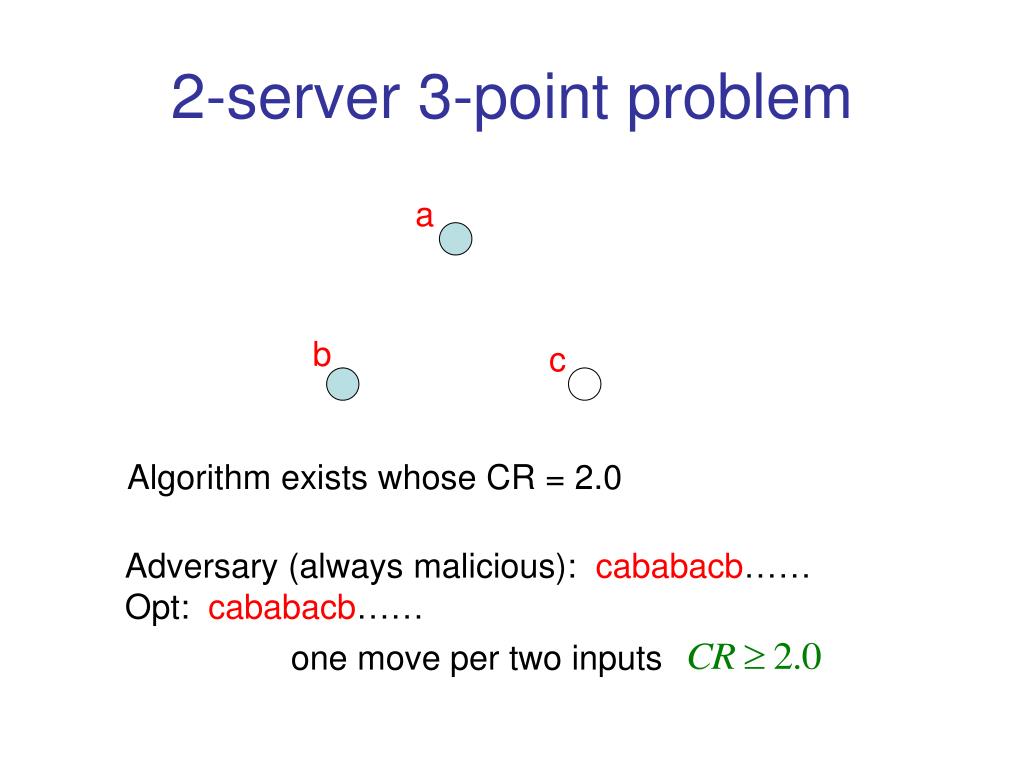 2-server 3-point problem

a

b

c

Algorithm exists whose CR = 2.0

Adversary (always malicious): cababacb……
Opt: cababacb……

one move per two inputs $CR \geq 2.0$